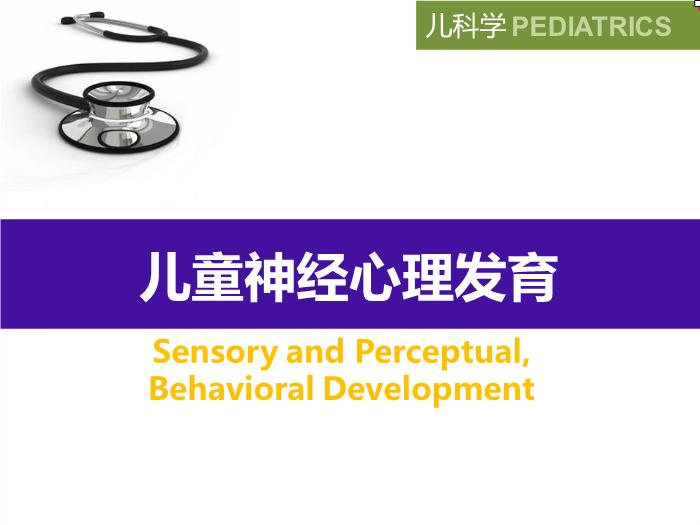 儿科学 PEDIATRICS

儿童神经心理发育

Sensory and Perceptual, Behavioral Development